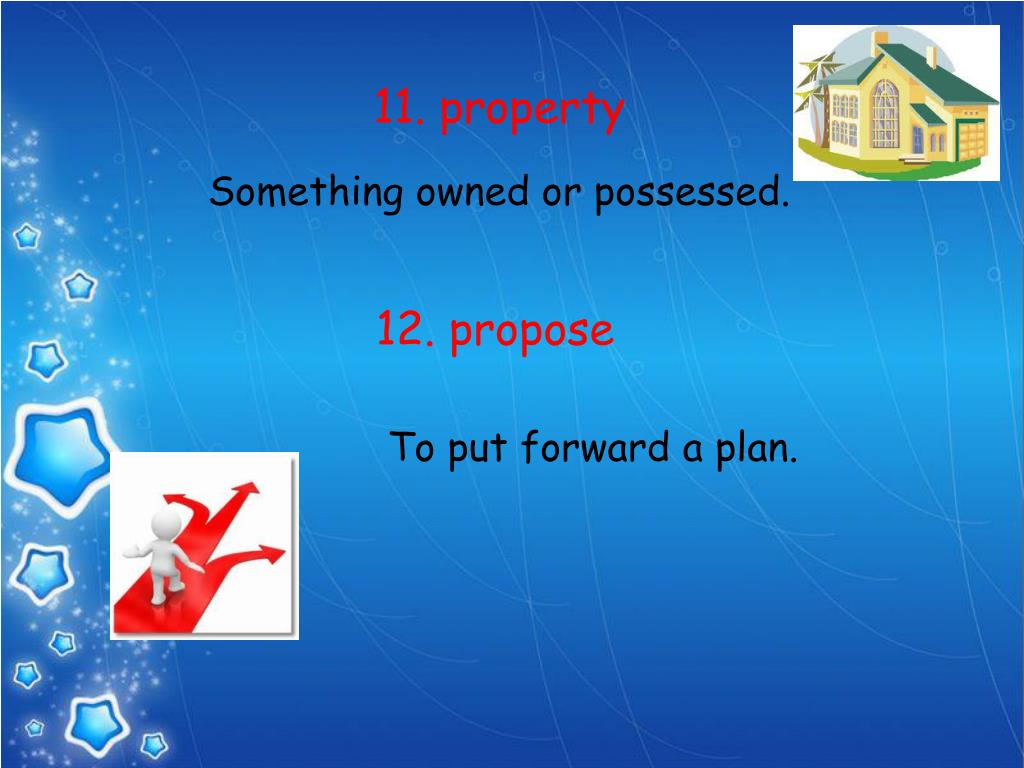 11. property

Something owned or possessed.

12. propose

To put forward a plan.